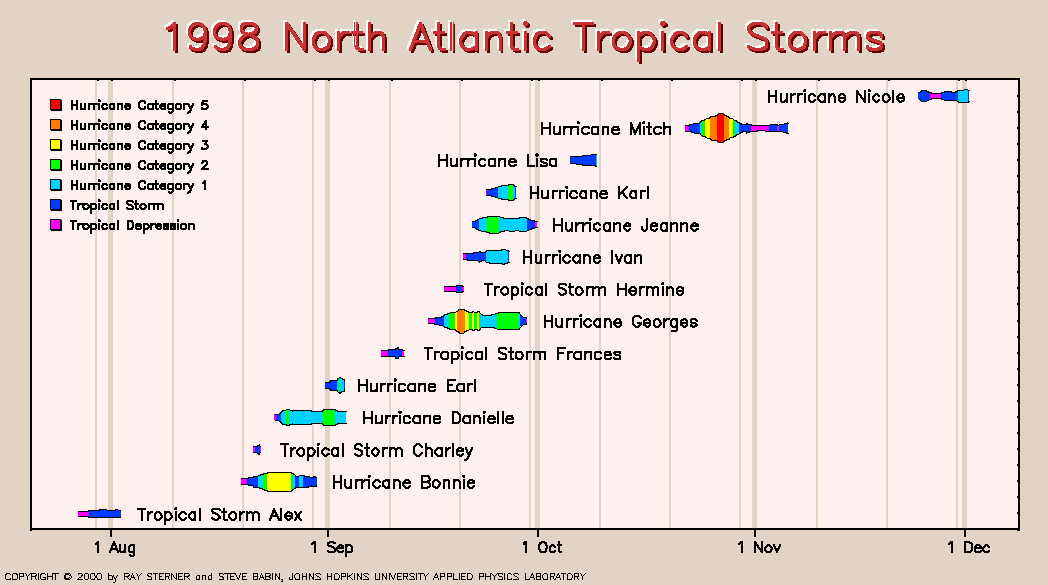 1998 North Atlantic Tropical Storms

Hurricane Category 5
Hurricane Category 4
Hurricane Category 3
Hurricane Category 2
Hurricane Category 1
Tropical Storm
Tropical Depression

Hurricane Nicole
Hurricane Mitch
Hurricane Lisa
Hurricane Karl
Hurricane Jeanne
Hurricane Ivan
Tropical Storm Hermine
Hurricane Georges
Tropical Storm Frances
Hurricane Earl
Hurricane Danielle
Tropical Storm Charley
Hurricane Bonnie
Tropical Storm Alex

1 Aug
1 Sep
1 Oct
1 Nov
1 Dec

COPYRIGHT © 2000 by RAY STERNER and STEVE BABIN, JOHNS HOPKINS UNIVERSITY APPLIED PHYSICS LABORATORY